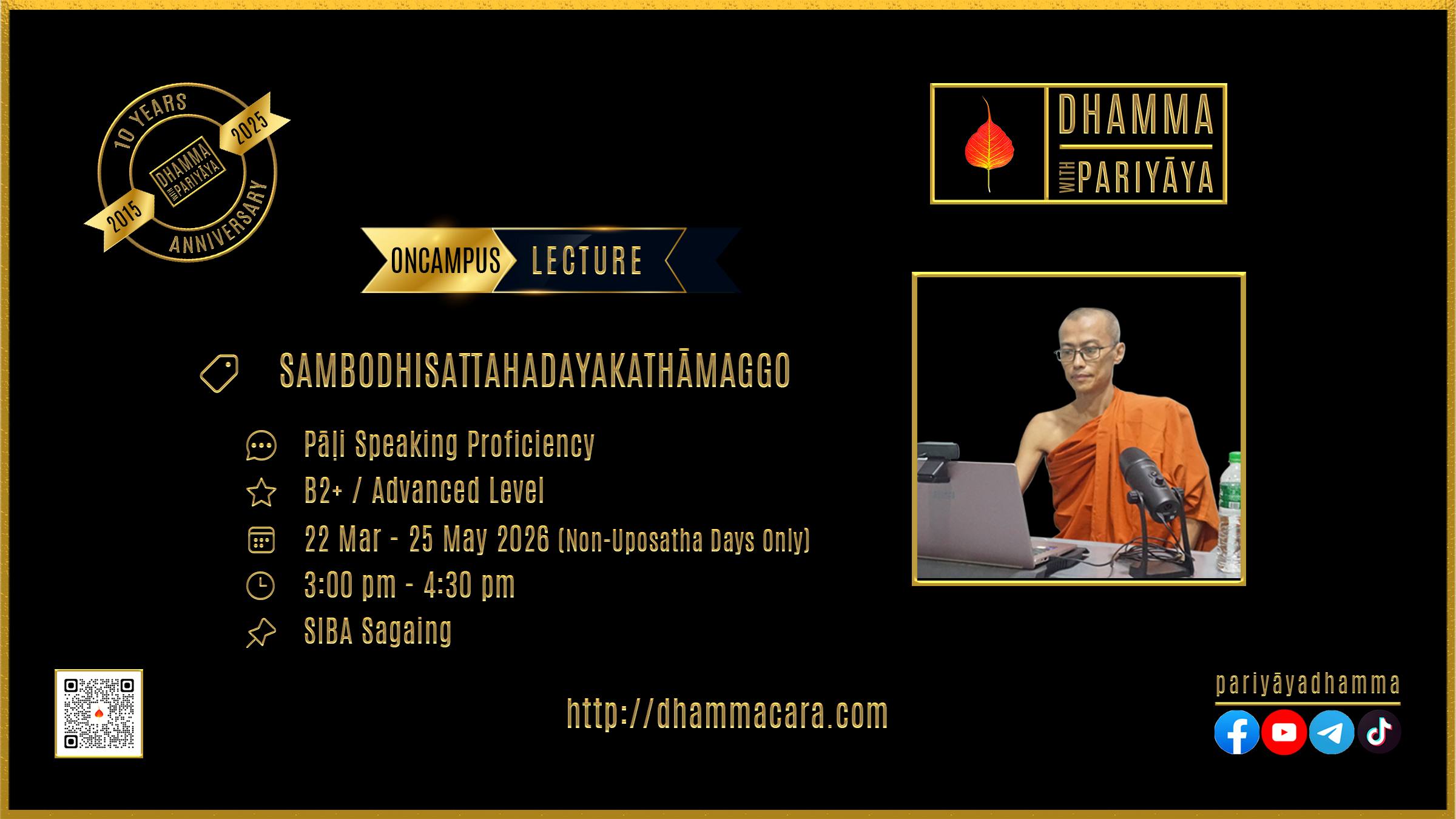 10 YEARS 2025 DHAMMA WITH PARIYĀYA 2015 ANNIVERSARY

DHAMMA WITH PARIYĀYA

ONCAMPUS LECTURE

SAMBODHISATTAHADAYAKATHĀMAGGO

Pāḷi Speaking Proficiency

B2+ / Advanced Level

22 Mar - 25 May 2026 (Non-Uposatha Days Only)

3:00 pm - 4:30 pm

SIBA Sagaing

http://dhammacara.com

pariyāyadhamma